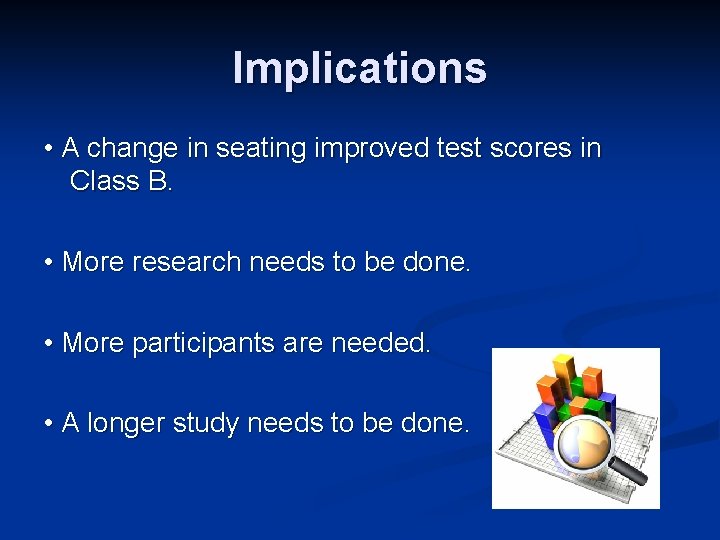 Implications

• A change in seating improved test scores in Class B.

• More research needs to be done.

• More participants are needed.

• A longer study needs to be done.